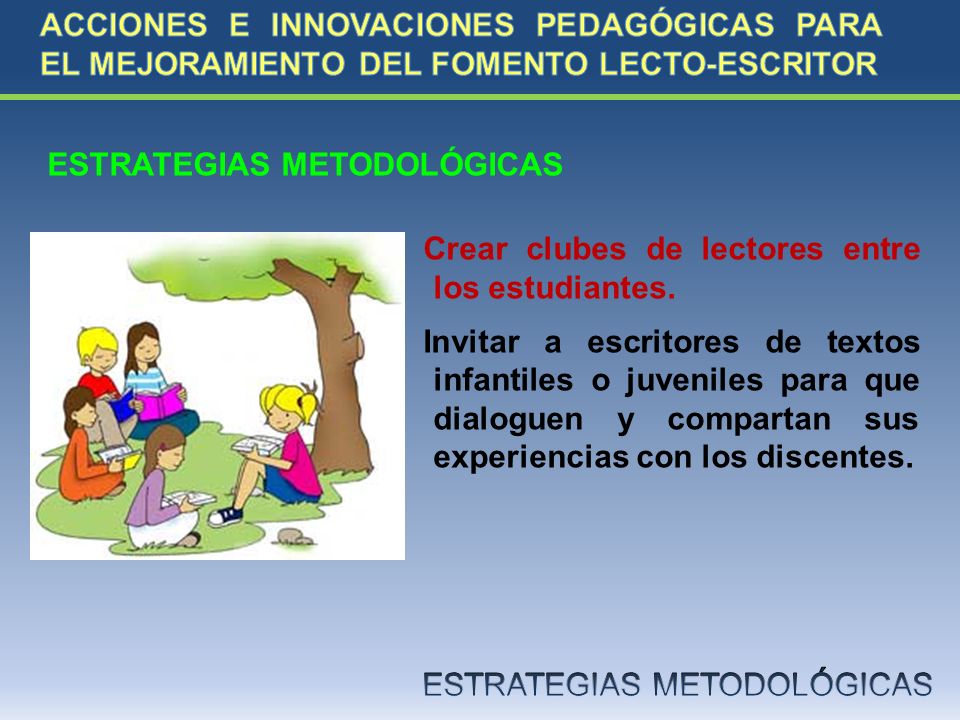 ACCIONES E INNOVACIONES PEDAGÓGICAS PARA EL MEJORAMIENTO DEL FOMENTO LECTO-ESCRITOR

ESTRATEGIAS METODOLÓGICAS

Crear clubes de lectores entre los estudiantes.

Invitar a escritores de textos infantiles o juveniles para que dialoguen y compartan sus experiencias con los discentes.

ESTRATEGIAS METODOLÓGICAS